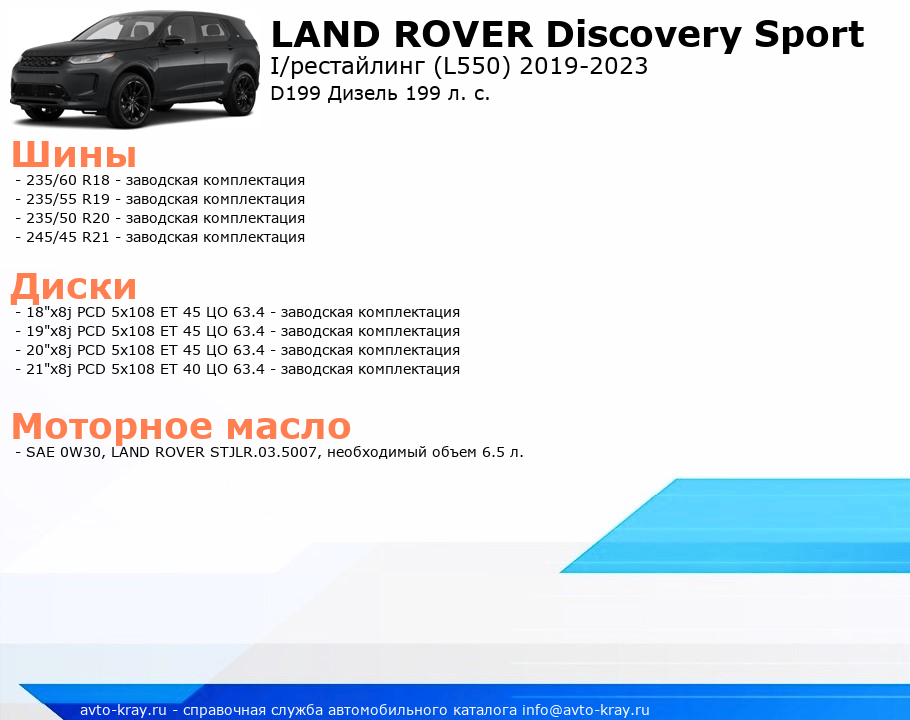 LAND ROVER Discovery Sport
I/рестайлинг (L550) 2019-2023
D199 Дизель 199 л. с.

Шины
- 235/60 R18 - заводская комплектация
- 235/55 R19 - заводская комплектация
- 235/50 R20 - заводская комплектация
- 245/45 R21 - заводская комплектация

Диски
- 18"x8j PCD 5x108 ET 45 ЦО 63.4 - заводская комплектация
- 19"x8j PCD 5x108 ET 45 ЦО 63.4 - заводская комплектация
- 20"x8j PCD 5x108 ET 45 ЦО 63.4 - заводская комплектация
- 21"x8j PCD 5x108 ET 40 ЦО 63.4 - заводская комплектация

Моторное масло
- SAE 0W30, LAND ROVER STJLR.03.5007, необходимый объем 6.5 л.

avto-kray.ru - справочная служба автомобильного каталога info@avto-kray.ru